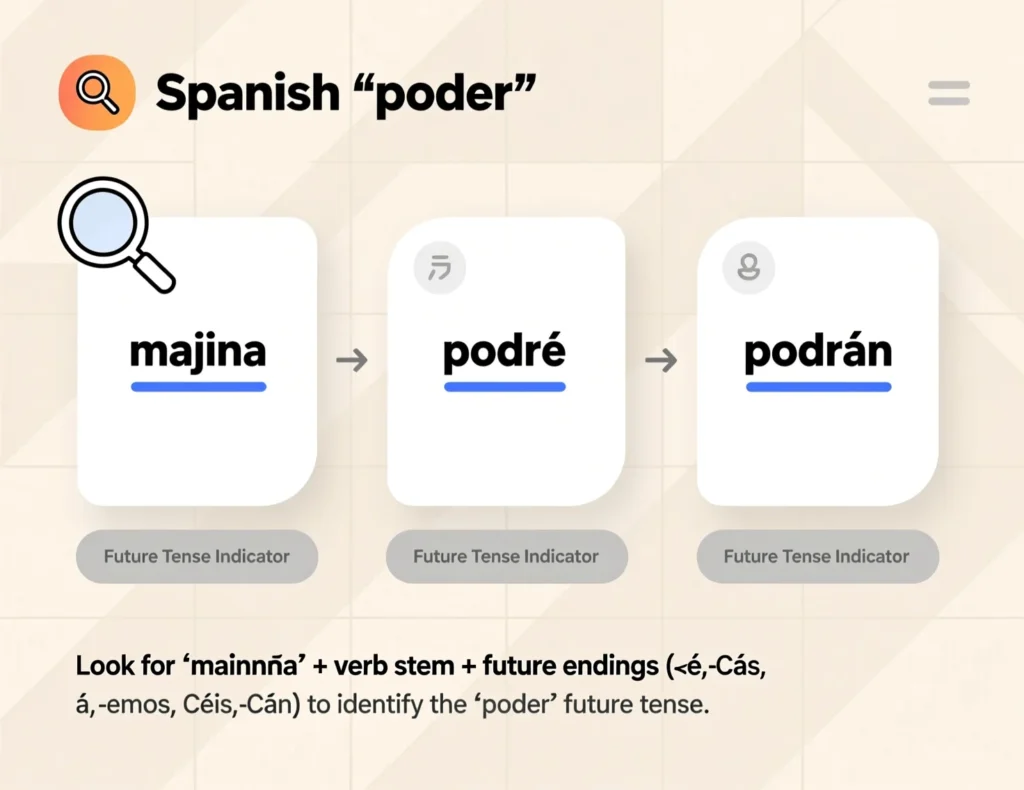 Spanish “poder”

majina

→

podré

→

podrán

Future Tense Indicator

Future Tense Indicator

Future Tense Indicator

Look for ‘mainnña’ + verb stem + future endings (<é,-Cás, á,-emos, Céis,-Cán) to identify the ‘poder’ future tense.